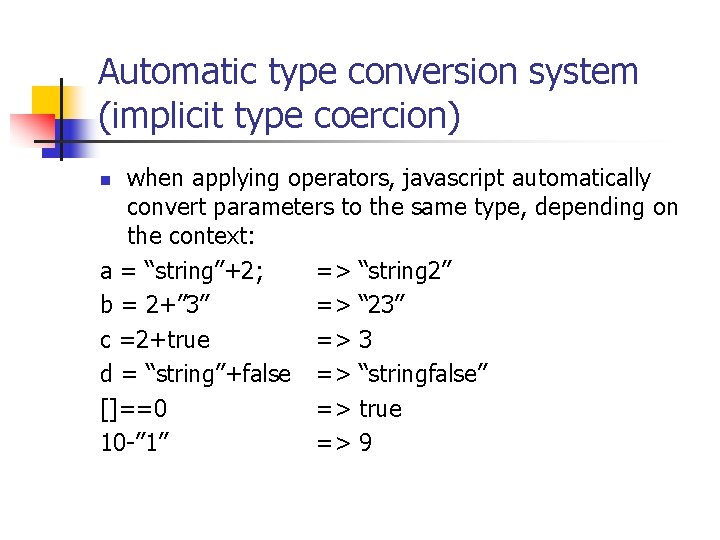 Automatic type conversion system (implicit type coercion)

when applying operators, javascript automatically convert parameters to the same type, depending on the context:

a = “string”+2;    => “string2”
b = 2+”3”    => “23”
c =2+true    => 3
d = “string”+false    => “stringfalse”
[]==0    => true
10-”1”    => 9